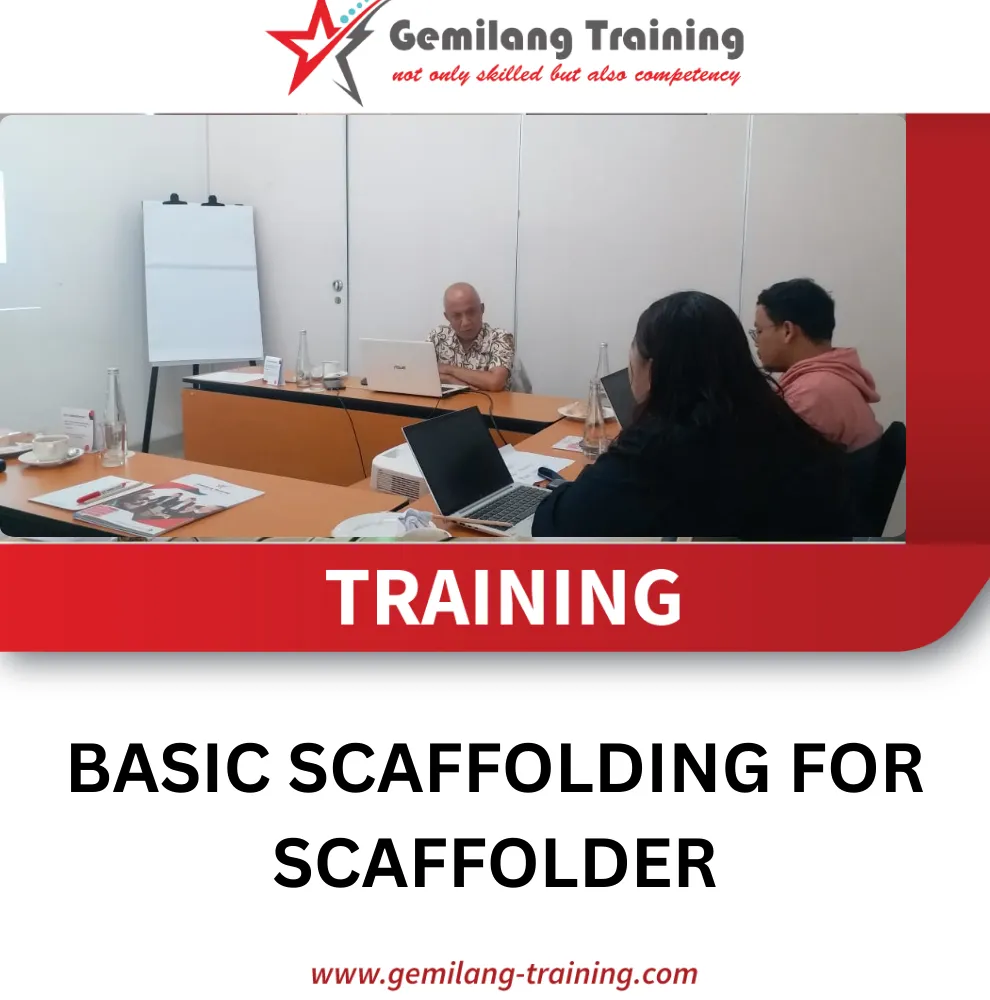 Gemilang Training
not only skilled but also competency

TRAINING

BASIC SCAFFOLDING FOR SCAFFOLDER

www.gemilang-training.com